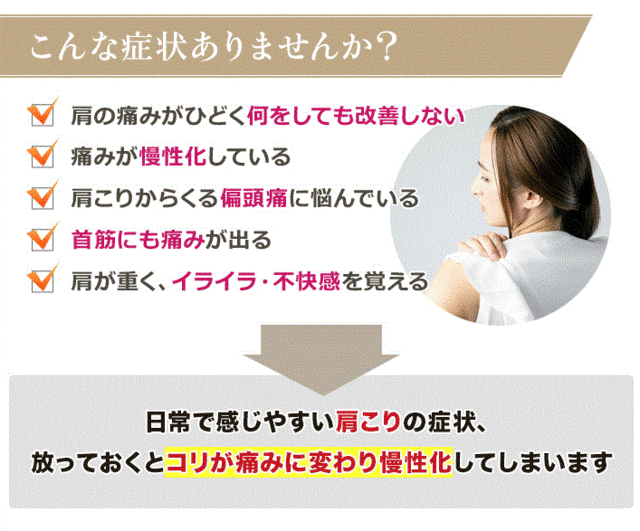 こんな症状ありませんか？

肩の痛みがひどく何をしても改善しない

痛みが慢性化している

肩こりからくる偏頭痛に悩んでいる

首筋にも痛みが出る

肩が重く、イライラ・不快感を覚える

日常で感じやすい肩こりの症状、
放っておくとコリが痛みに変わり慢性化してしまいます